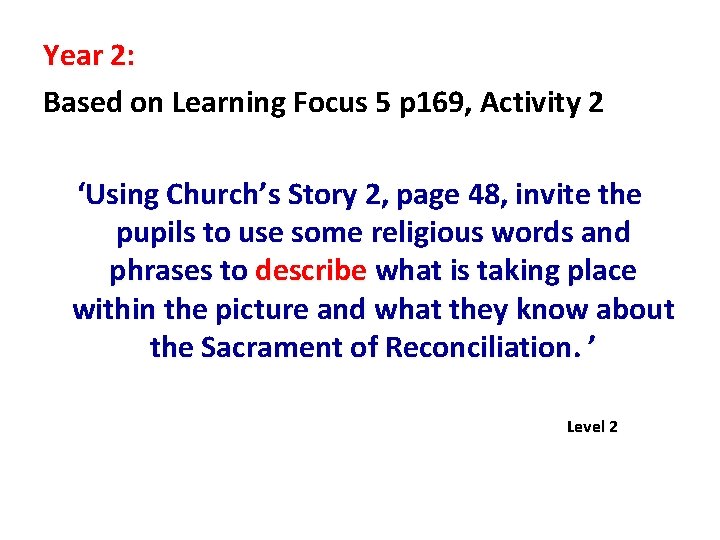 Year 2:

Based on Learning Focus 5 p169, Activity 2

‘Using Church’s Story 2, page 48, invite the pupils to use some religious words and phrases to describe what is taking place within the picture and what they know about the Sacrament of Reconciliation. ’

Level 2